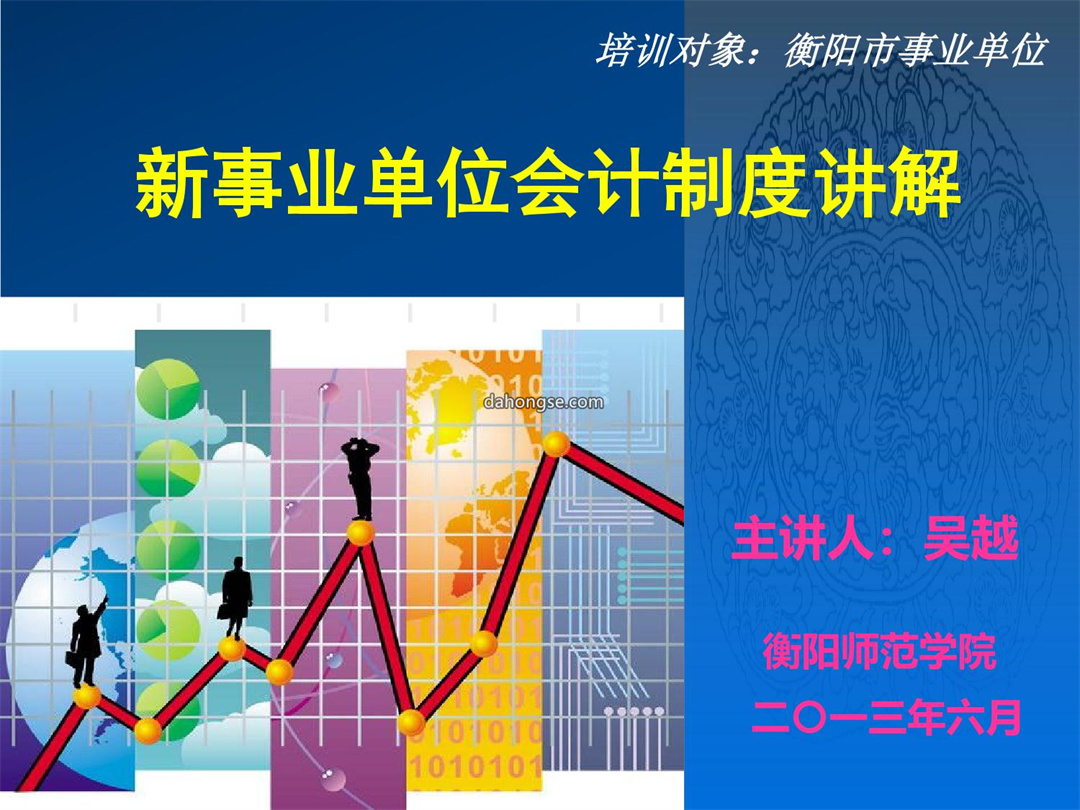 培训对象：衡阳市事业单位

新事业单位会计制度讲解

dahongse.com

主讲人：吴越

衡阳师范学院

二〇一三年六月